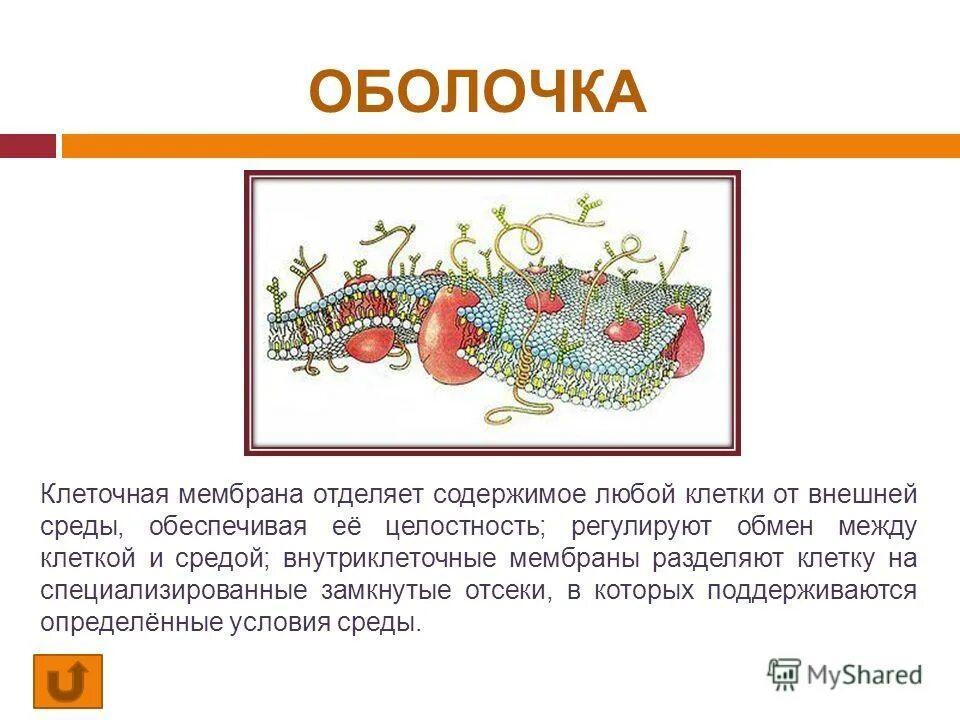 ОБОЛОЧКА

Клеточная мембрана отделяет содержимое любой клетки от внешней среды, обеспечивая её целостность; регулируют обмен между клеткой и средой; внутриклеточные мембраны разделяют клетку на специализированные замкнутые отсеки, в которых поддерживаются определённые условия среды.

MyShared